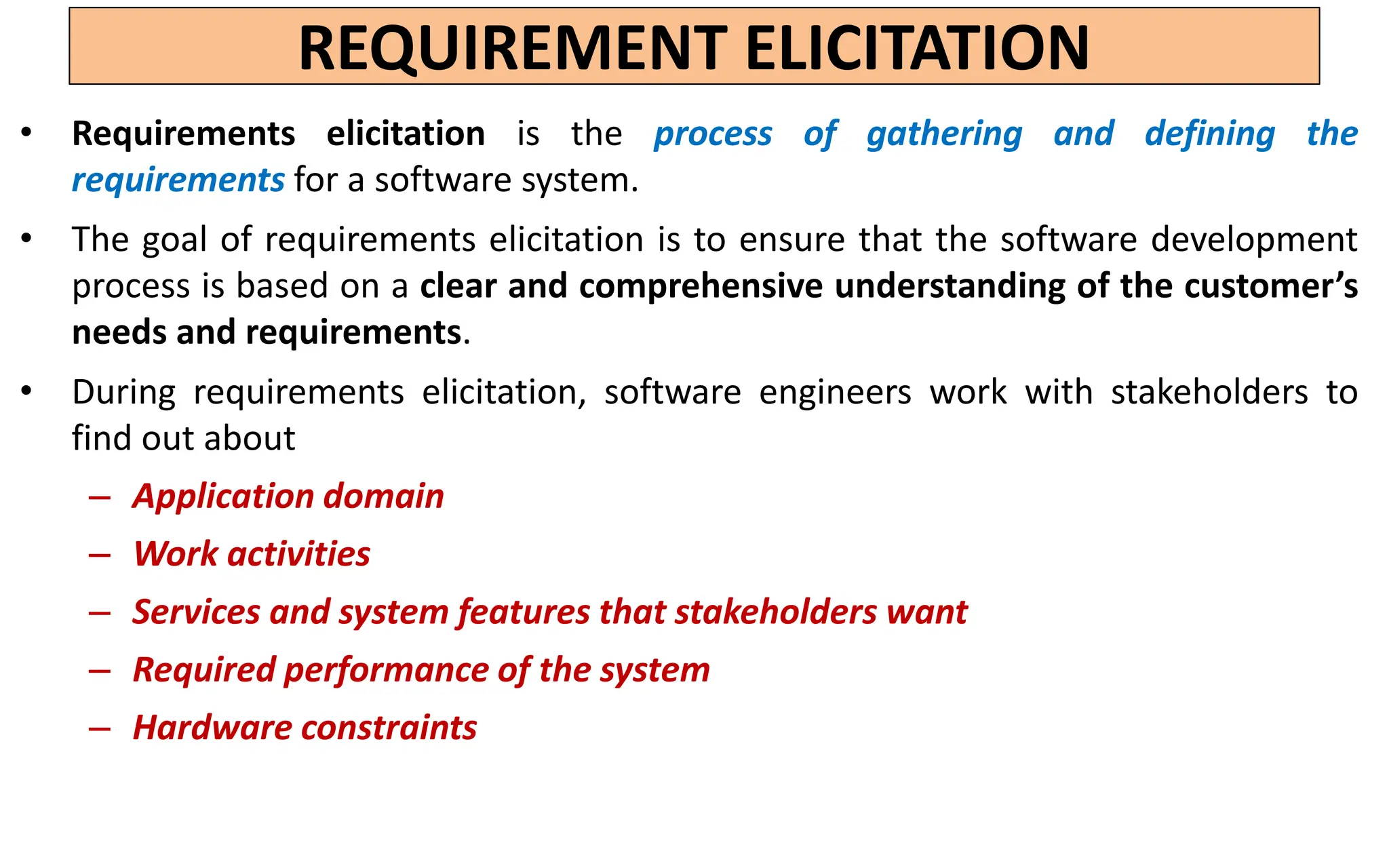 REQUIREMENT ELICITATION

• Requirements elicitation is the process of gathering and defining the requirements for a software system.

• The goal of requirements elicitation is to ensure that the software development process is based on a clear and comprehensive understanding of the customer's needs and requirements.

• During requirements elicitation, software engineers work with stakeholders to find out about

– Application domain

– Work activities

– Services and system features that stakeholders want

– Required performance of the system

– Hardware constraints